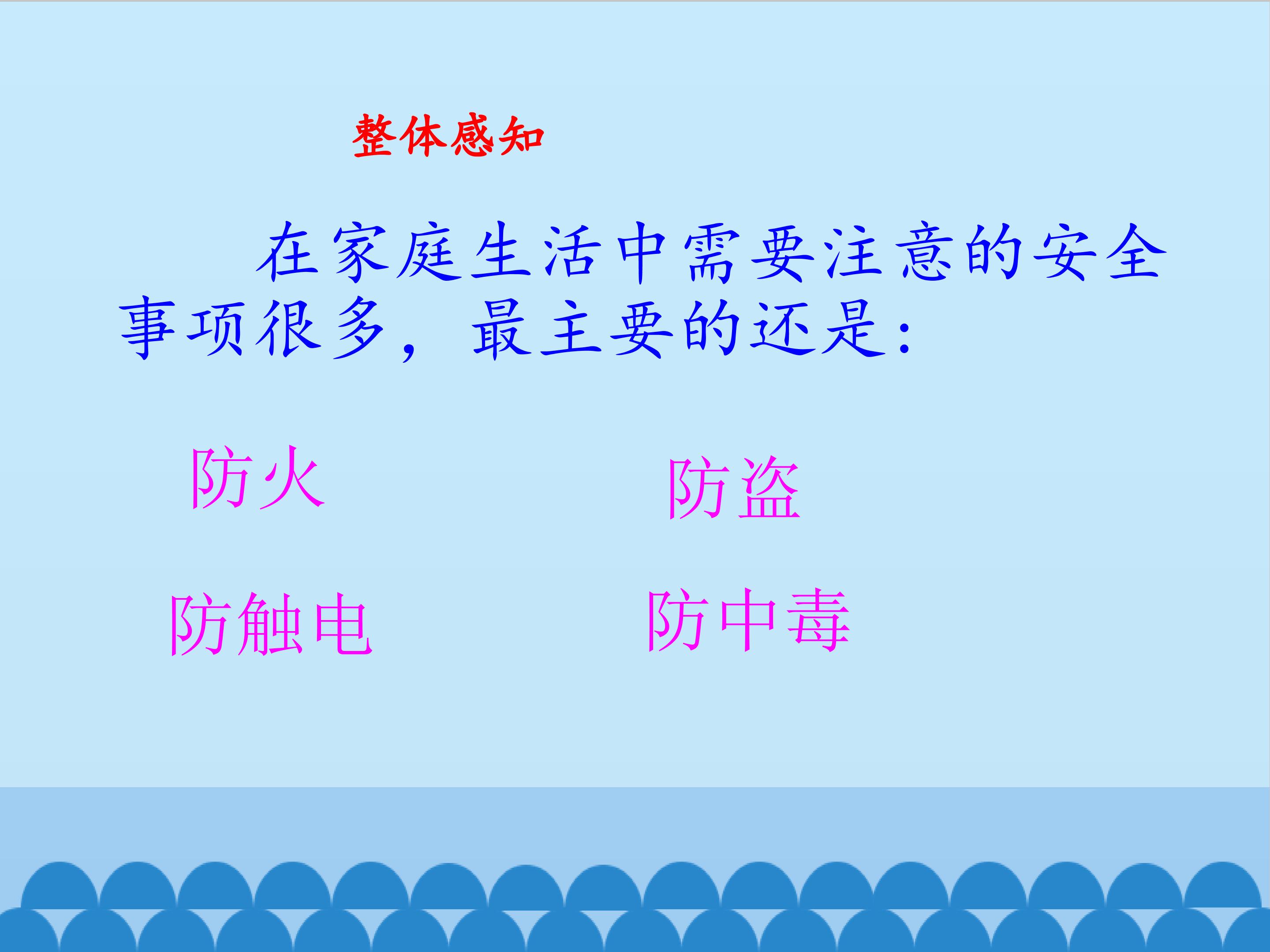 整体感知

在家庭生活中需要注意的安全事项很多，最主要的还是：

防火 防盗

防触电 防中毒